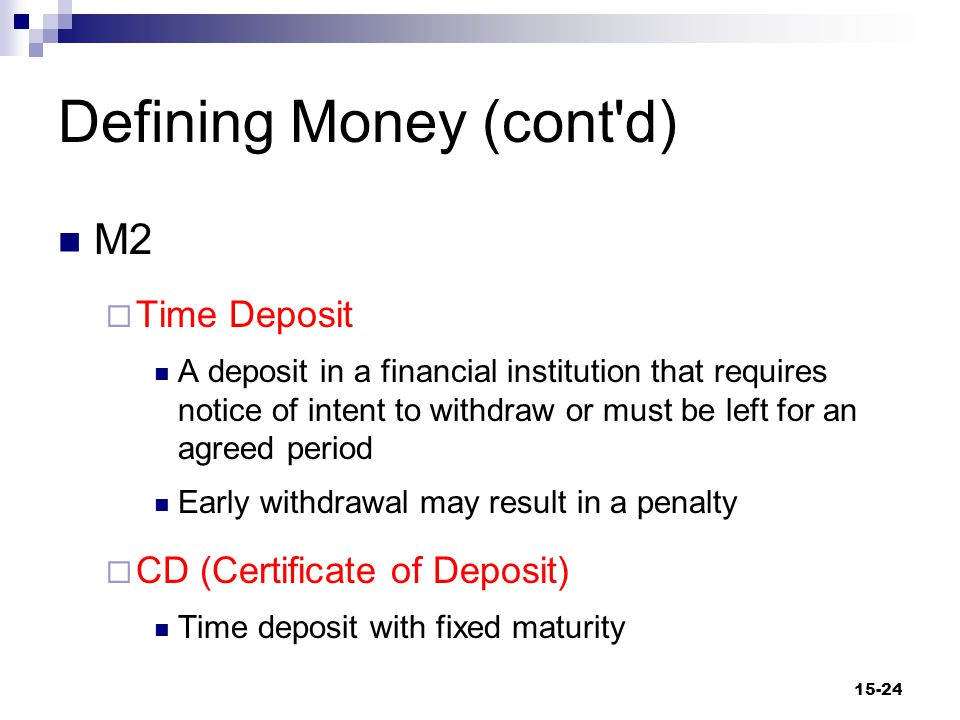 Defining Money (cont'd)

M2

Time Deposit

A deposit in a financial institution that requires notice of intent to withdraw or must be left for an agreed period

Early withdrawal may result in a penalty

CD (Certificate of Deposit)

Time deposit with fixed maturity

15-24